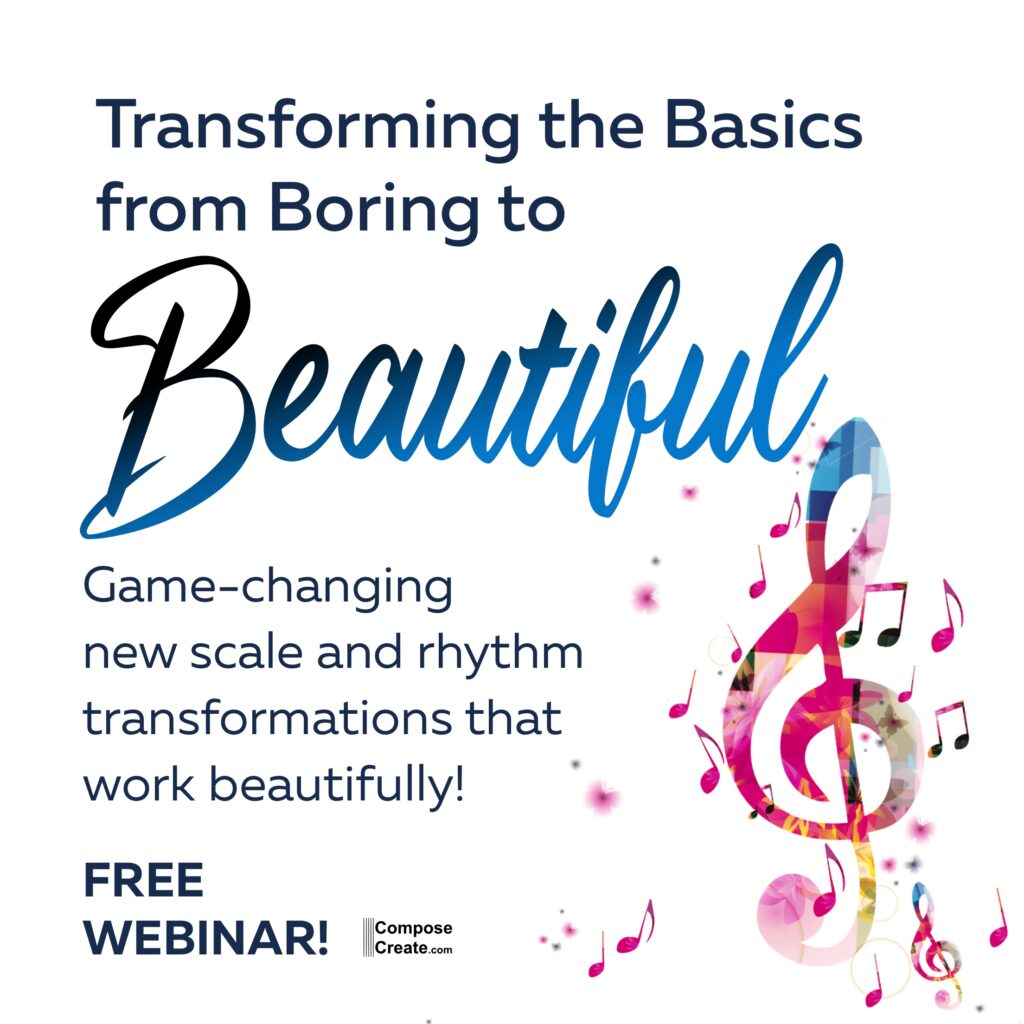 Transforming the Basics from Boring to

Beautiful

Game-changing new scale and rhythm transformations that work beautifully!

FREE WEBINAR!

Compose Create.com